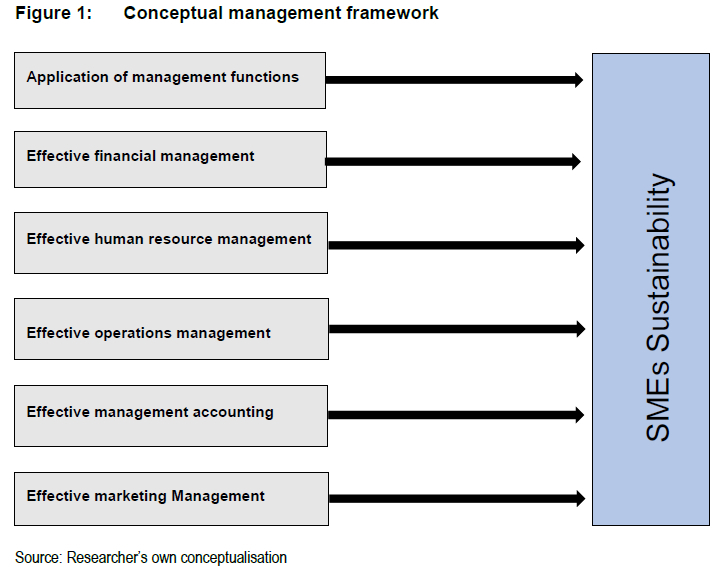 Figure 1: Conceptual management framework

Application of management functions

Effective financial management

Effective human resource management

Effective operations management

Effective management accounting

Effective marketing Management

SMEs Sustainability

Source: Researcher's own conceptualisation